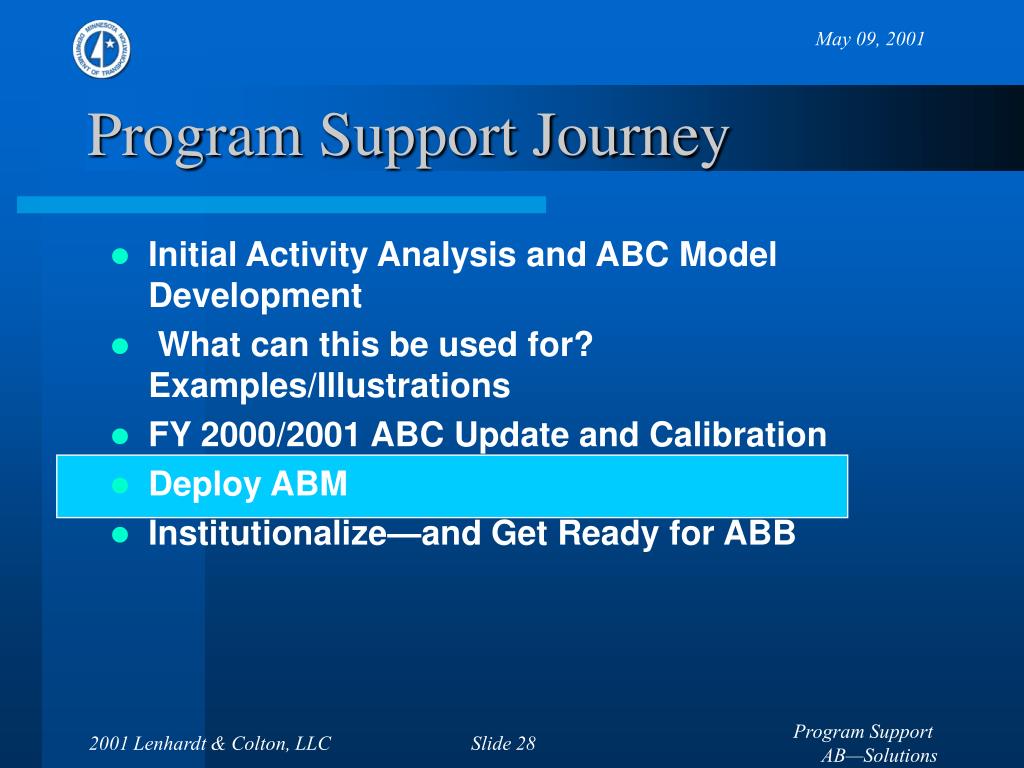 MINNESOTA DEPARTMENT OF TRANSPORTATION

May 09, 2001

Program Support Journey

- Initial Activity Analysis and ABC Model Development
- What can this be used for? Examples/Illustrations
- FY 2000/2001 ABC Update and Calibration
- Deploy ABM
- Institutionalize—and Get Ready for ABB

2001 Lenhardt & Colton, LLC

Slide 28

Program Support AB—Solutions